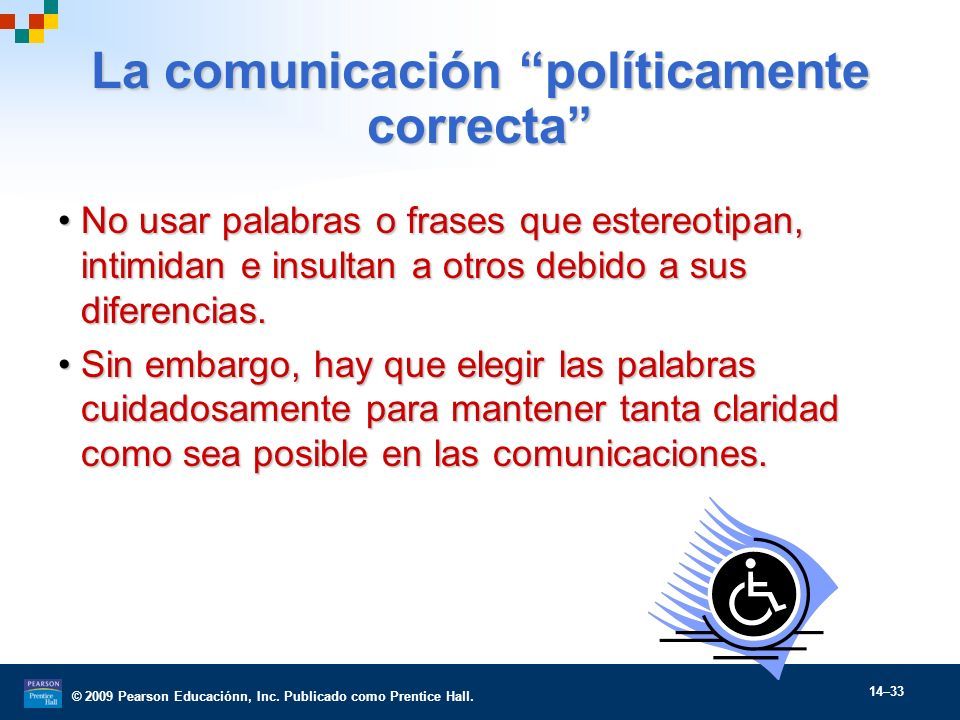 La comunicación “políticamente correcta”

• No usar palabras o frases que estereotipan, intimidan e insultan a otros debido a sus diferencias.

• Sin embargo, hay que elegir las palabras cuidadosamente para mantener tanta claridad como sea posible en las comunicaciones.

PEARSON Prentice Hall

© 2009 Pearson Educaciónn, Inc. Publicado como Prentice Hall.

14–33